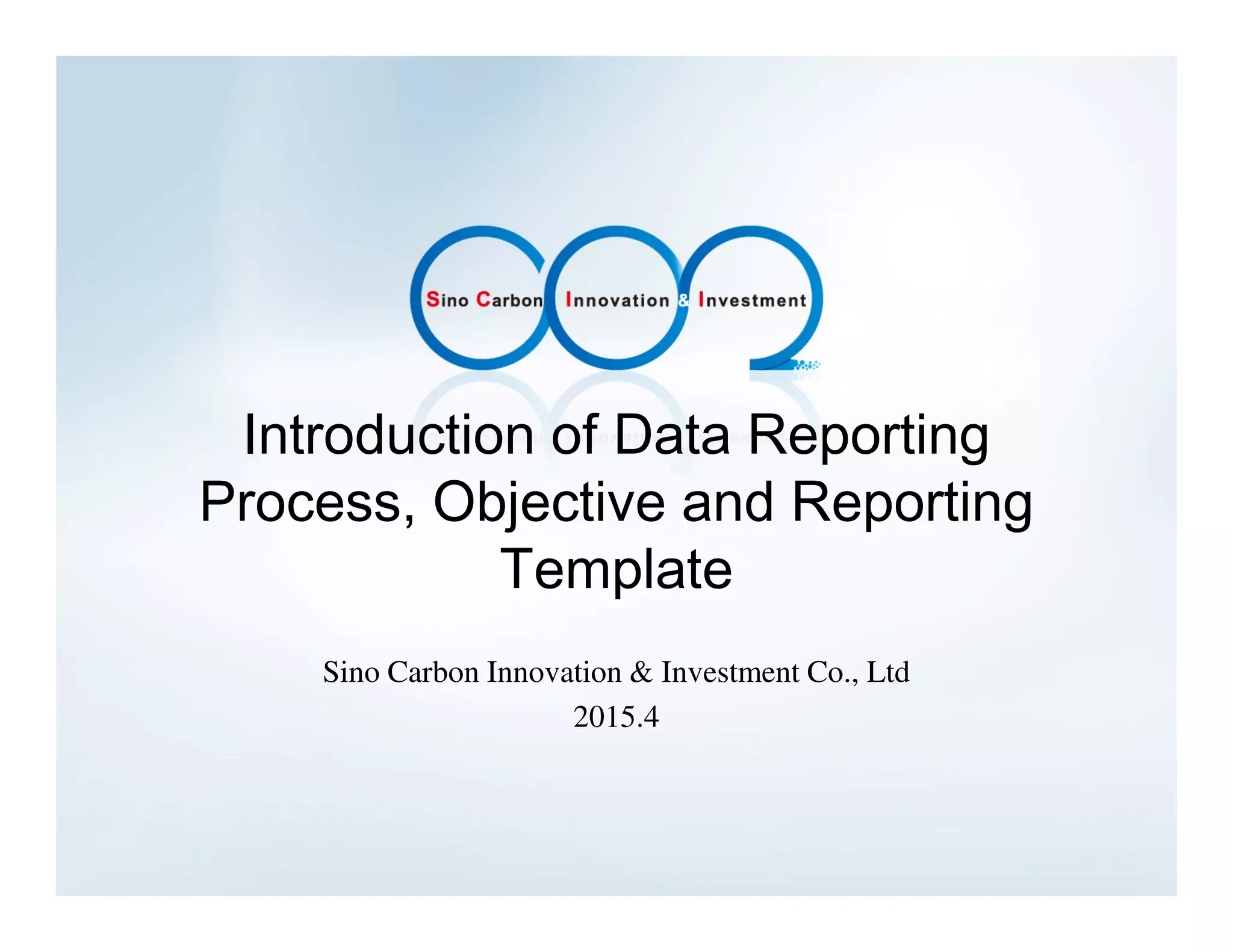 Sino Carbon Innovation & Investment

Introduction of Data Reporting Process, Objective and Reporting Template

Sino Carbon Innovation & Investment Co., Ltd
2015.4